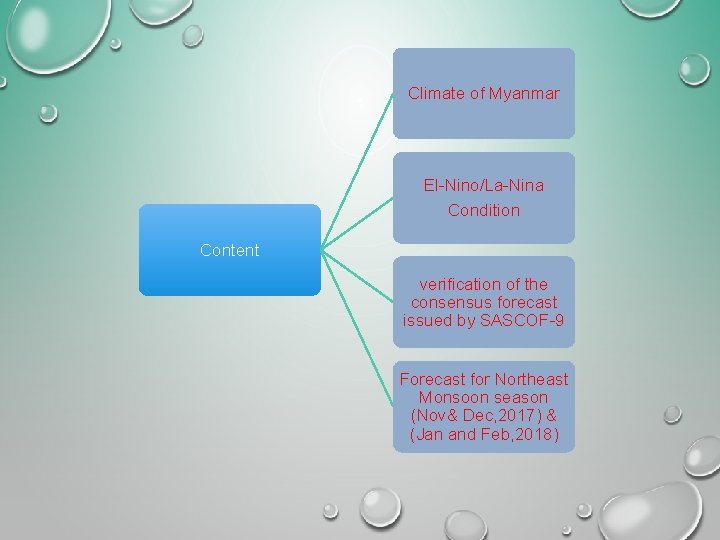 Content

Climate of Myanmar

El-Nino/La-Nina Condition

verification of the consensus forecast issued by SASCOF-9

Forecast for Northeast Monsoon season (Nov& Dec,2017) & (Jan and Feb,2018)